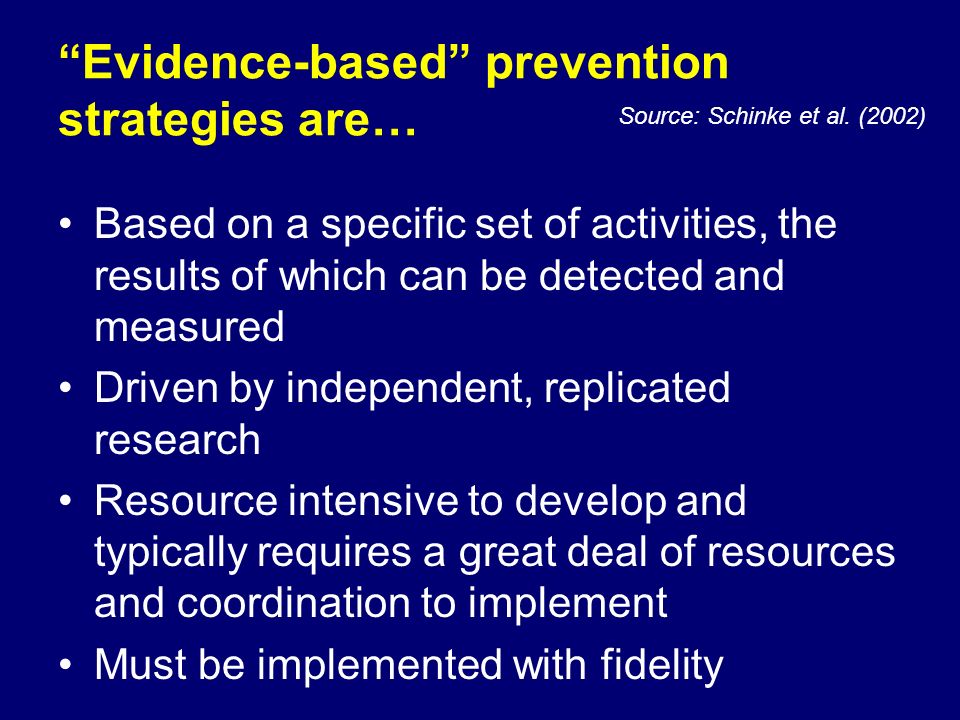 “Evidence-based” prevention strategies are…

Source: Schinke et al. (2002)

• Based on a specific set of activities, the results of which can be detected and measured
• Driven by independent, replicated research
• Resource intensive to develop and typically requires a great deal of resources and coordination to implement
• Must be implemented with fidelity